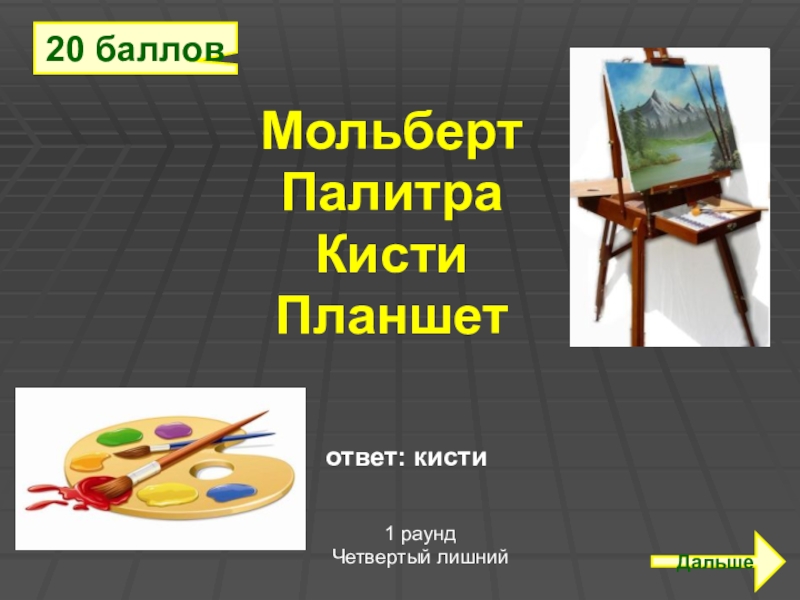 20 баллов

Мольберт
Палитра
Кисти
Планшет

ответ: кисти

1 раунд
Четвертый лишний

Дальше